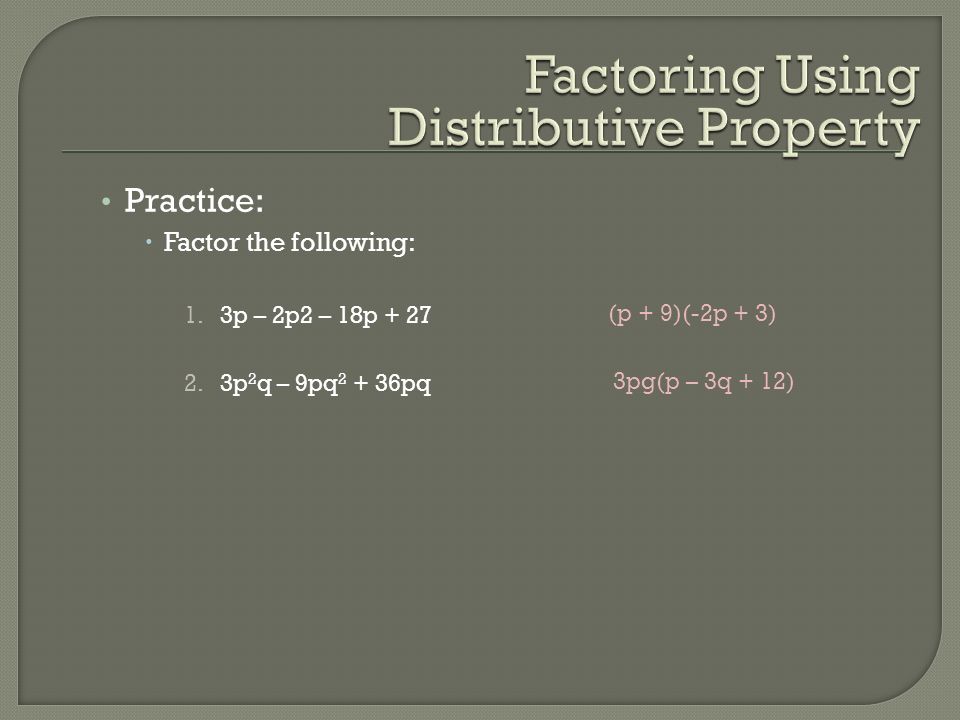 Factoring Using Distributive Property

• Practice:
  • Factor the following:

1. $3p – 2p2 – 18p + 27$ $(p + 9)(-2p + 3)$

2. $3p^2q – 9pq^2 + 36pq$ $3pg(p – 3q + 12)$